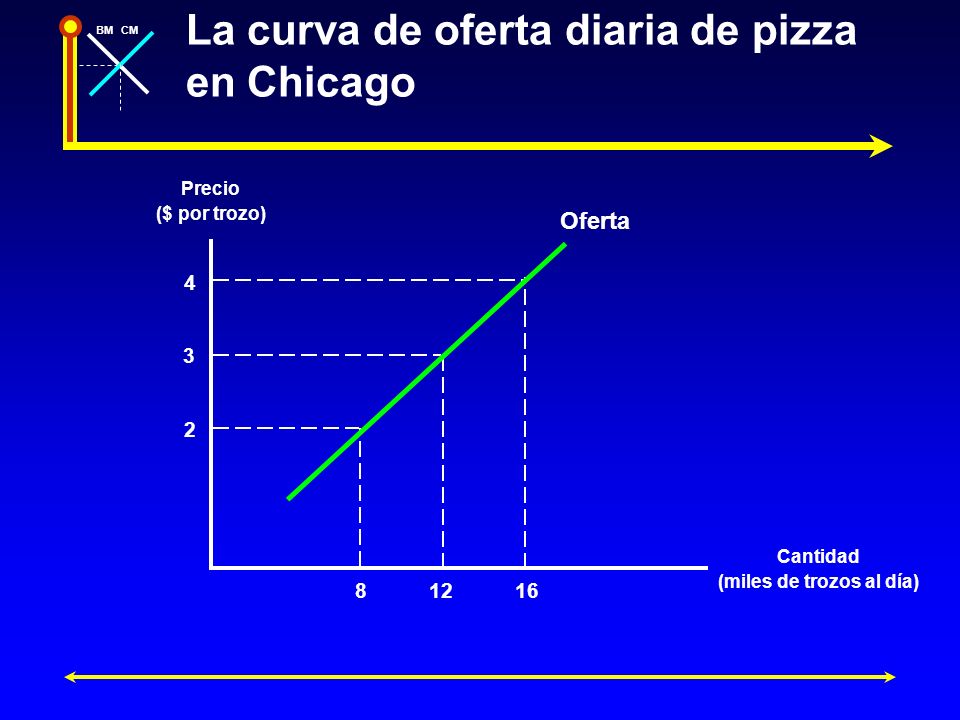 BM CM

La curva de oferta diaria de pizza en Chicago

Precio
($ por trozo)

Oferta

4

3

2

8 12 16

Cantidad
(miles de trozos al día)